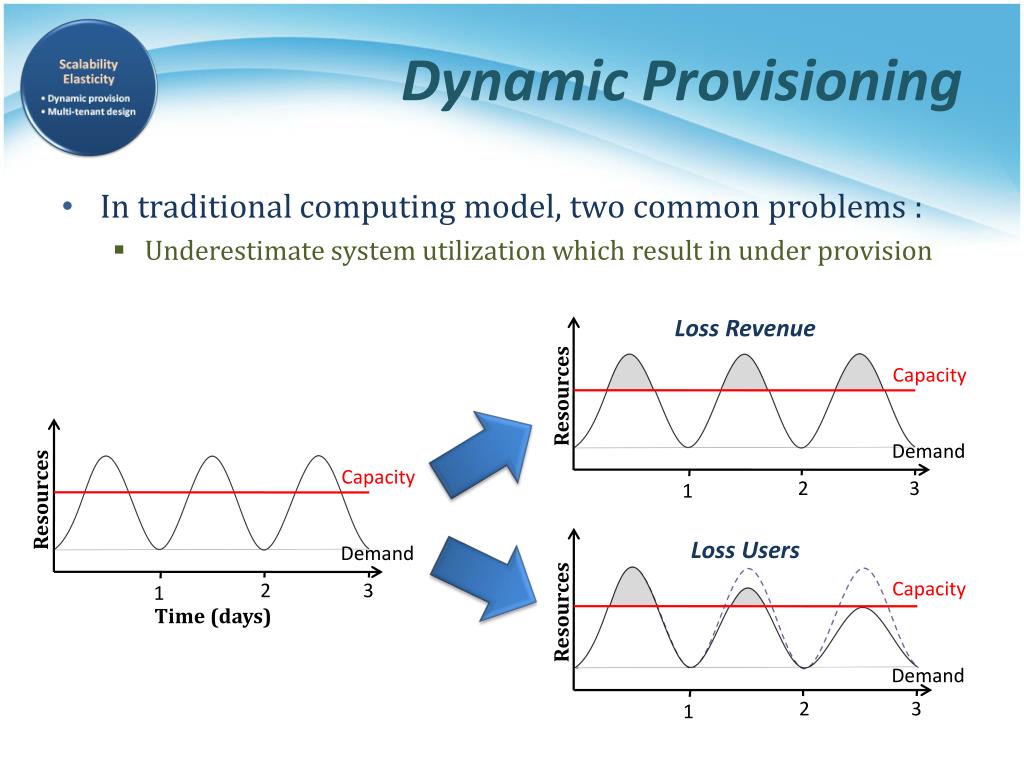 Scalability
Elasticity
• Dynamic provision
• Multi-tenant design

Dynamic Provisioning

• In traditional computing model, two common problems :
▪ Underestimate system utilization which result in under provision

Resources
Capacity
Demand
1
2
3
Time (days)

Loss Revenue
Resources
Capacity
Demand
1
2
3

Loss Users
Resources
Capacity
Demand
1
2
3